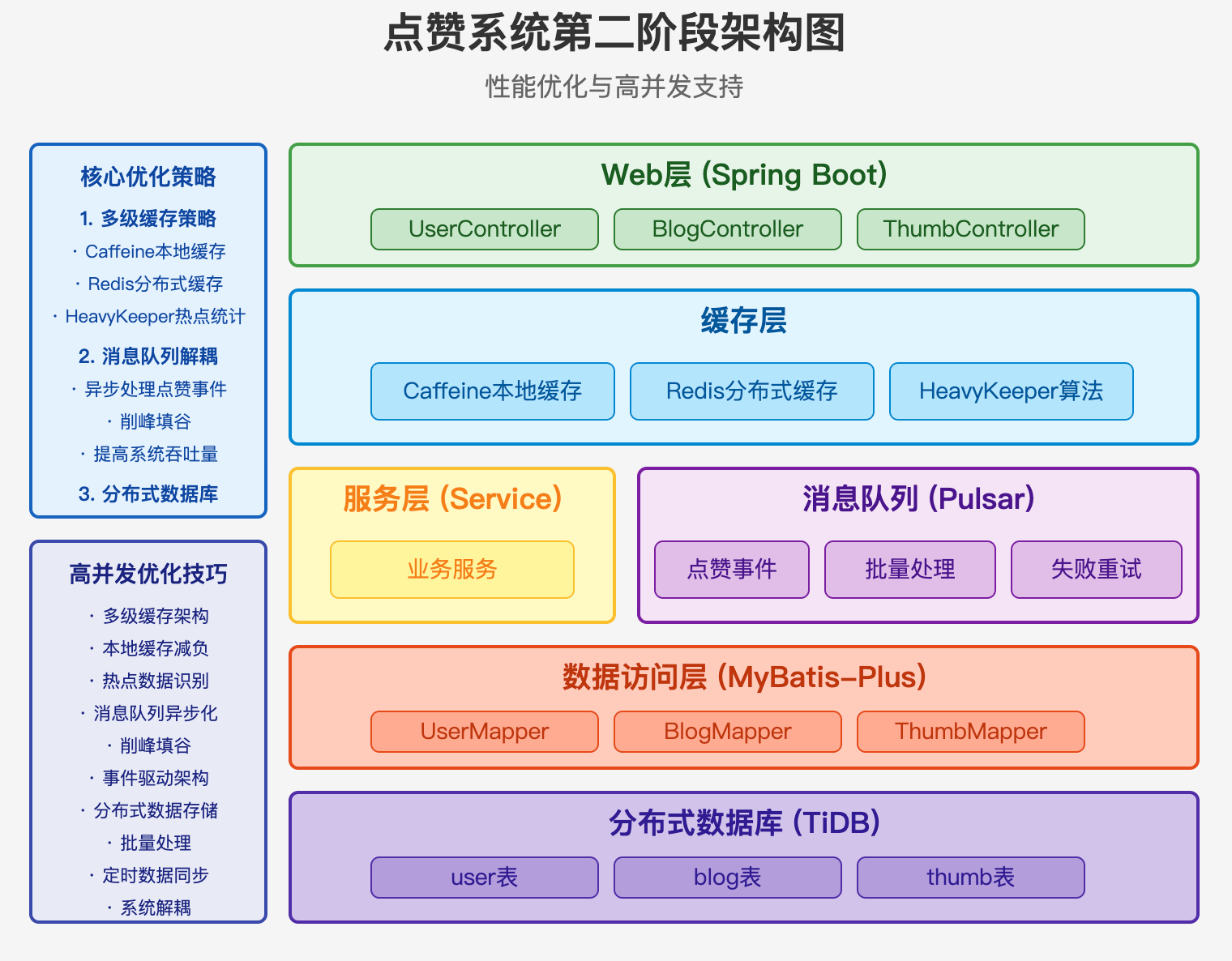 点赞系统第二阶段架构图

性能优化与高并发支持

核心优化策略

1. 多级缓存策略

· Caffeine本地缓存

· Redis分布式缓存

· HeavyKeeper热点统计

2. 消息队列解耦

· 异步处理点赞事件

· 削峰填谷

· 提高系统吞吐量

3. 分布式数据库

高并发优化技巧

· 多级缓存架构

· 本地缓存减负

· 热点数据识别

· 消息队列异步化

· 削峰填谷

· 事件驱动架构

· 分布式数据存储

· 批量处理

· 定时数据同步

· 系统解耦

Web层 (Spring Boot)

UserController

BlogController

ThumbController

缓存层

Caffeine本地缓存

Redis分布式缓存

HeavyKeeper算法

服务层 (Service)

业务服务

消息队列 (Pulsar)

点赞事件

批量处理

失败重试

数据访问层 (MyBatis-Plus)

UserMapper

BlogMapper

ThumbMapper

分布式数据库 (TiDB)

user表

blog表

thumb表